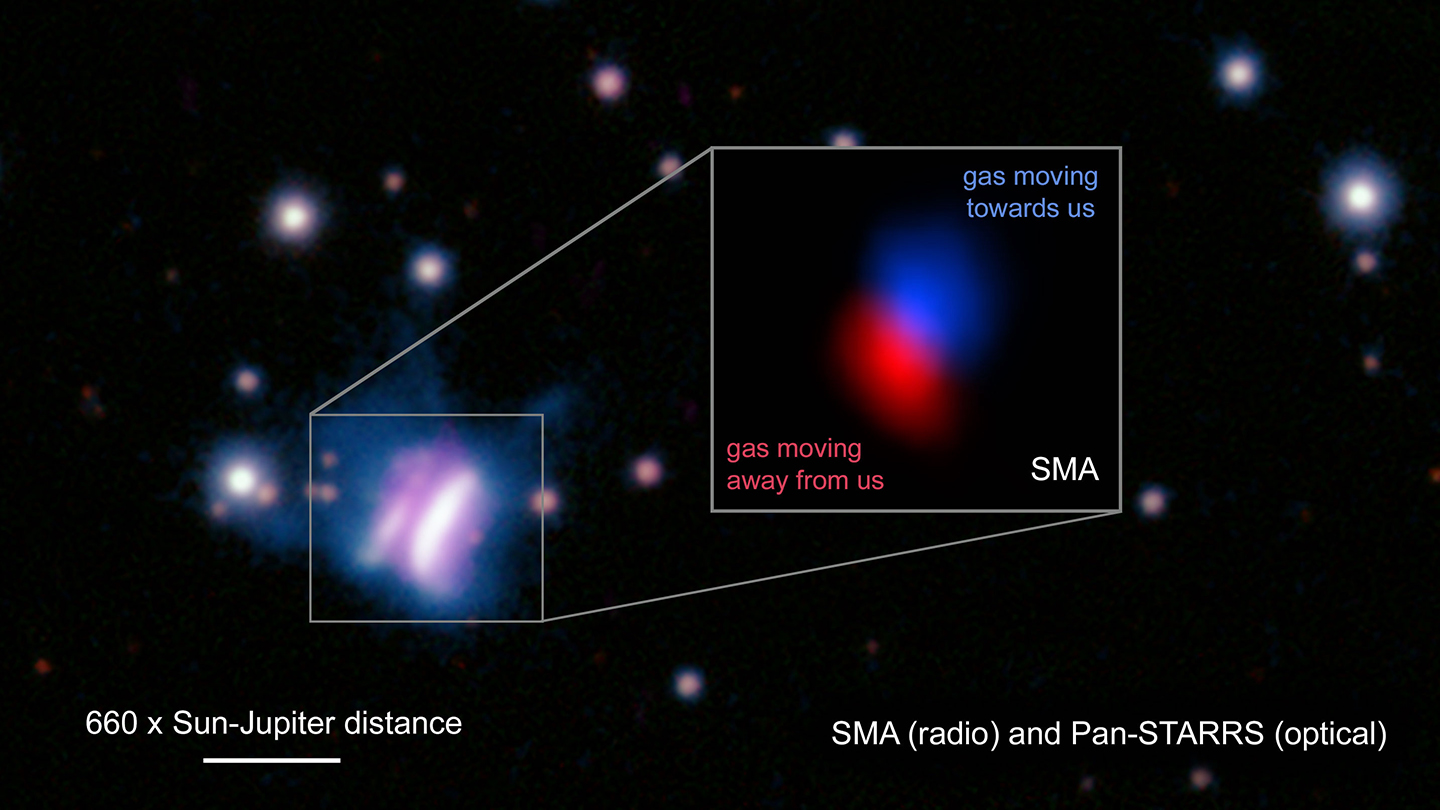 gas moving towards us

gas moving away from us

SMA

660 x Sun-Jupiter distance

SMA (radio) and Pan-STARRS (optical)